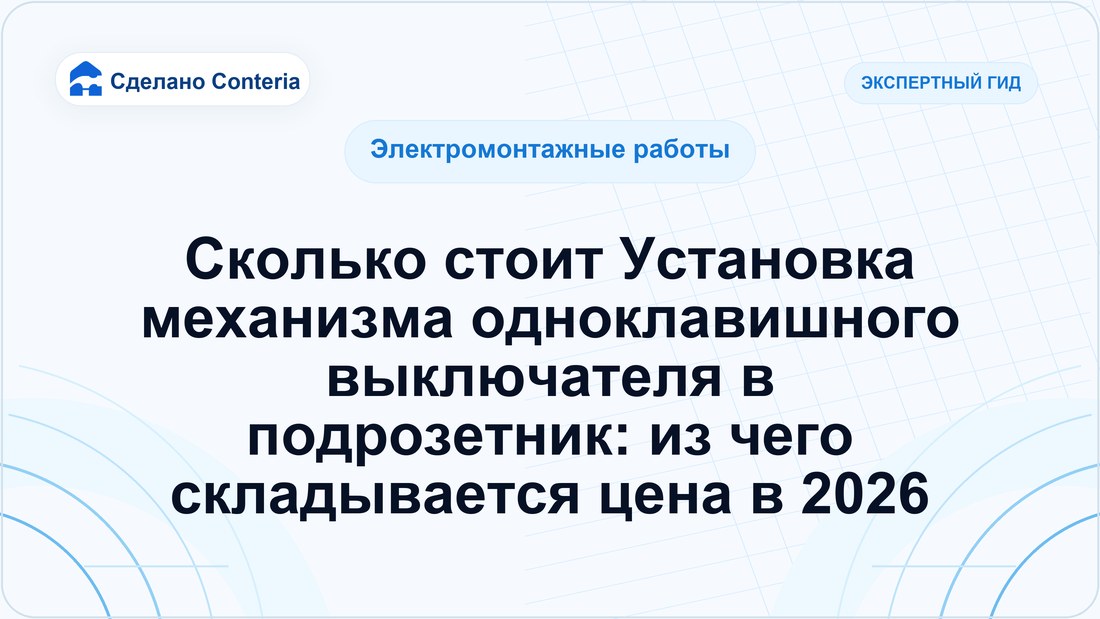 Сделано Conteria

ЭКСПЕРТНЫЙ ГИД

Электромонтажные работы

Сколько стоит Установка механизма одноклавишного выключателя в подрозетник: из чего складывается цена в 2026